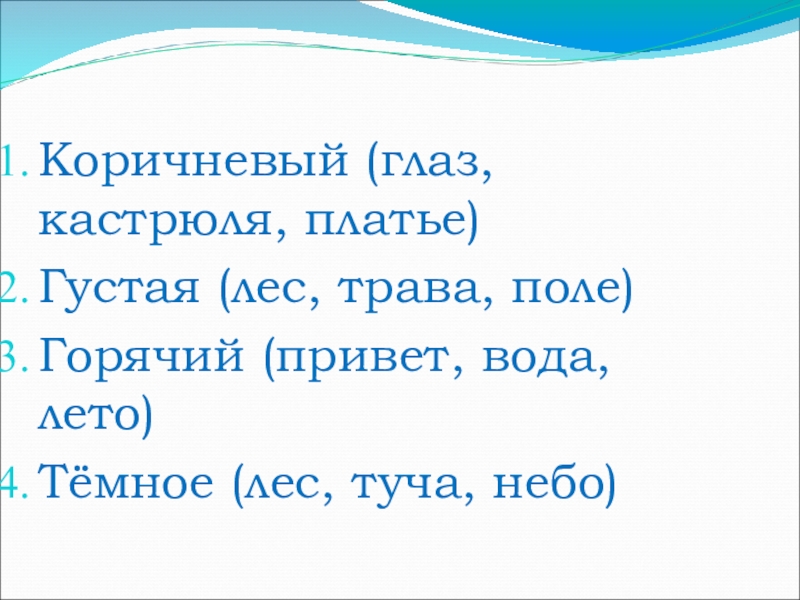 1. Коричневый (глаз, кастрюля, платье)
2. Густая (лес, трава, поле)
3. Горячий (привет, вода, лето)
4. Тёмное (лес, туча, небо)